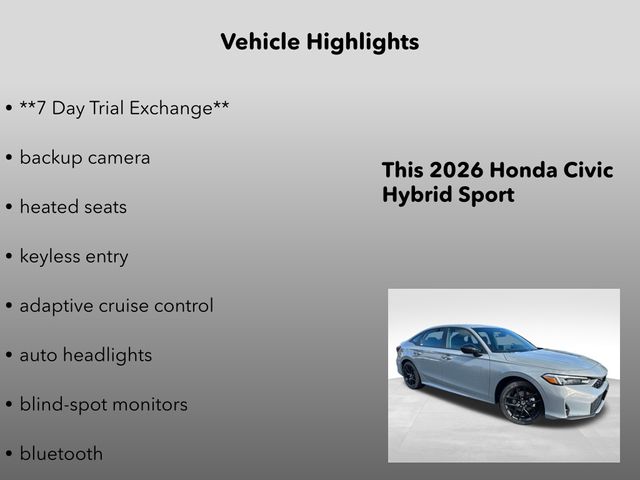 Vehicle Highlights

• **7 Day Trial Exchange**

• backup camera

• heated seats

• keyless entry

• adaptive cruise control

• auto headlights

• blind-spot monitors

• bluetooth

This 2026 Honda Civic Hybrid Sport